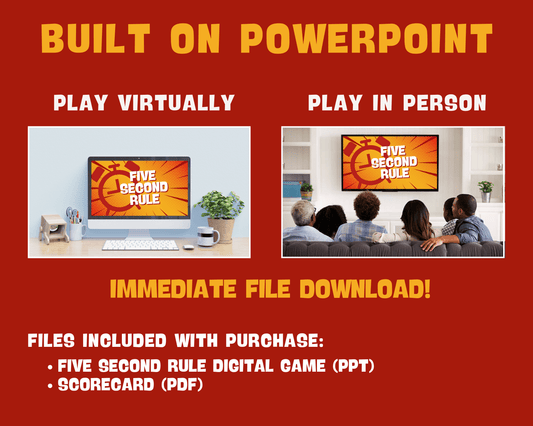 BUILT ON POWERPOINT

PLAY VIRTUALLY

FIVE SECOND RULE

PLAY IN PERSON

FIVE SECOND RULE

IMMEDIATE FILE DOWNLOAD!

FILES INCLUDED WITH PURCHASE:
• FIVE SECOND RULE DIGITAL GAME (PPT)
• SCORECARD (PDF)